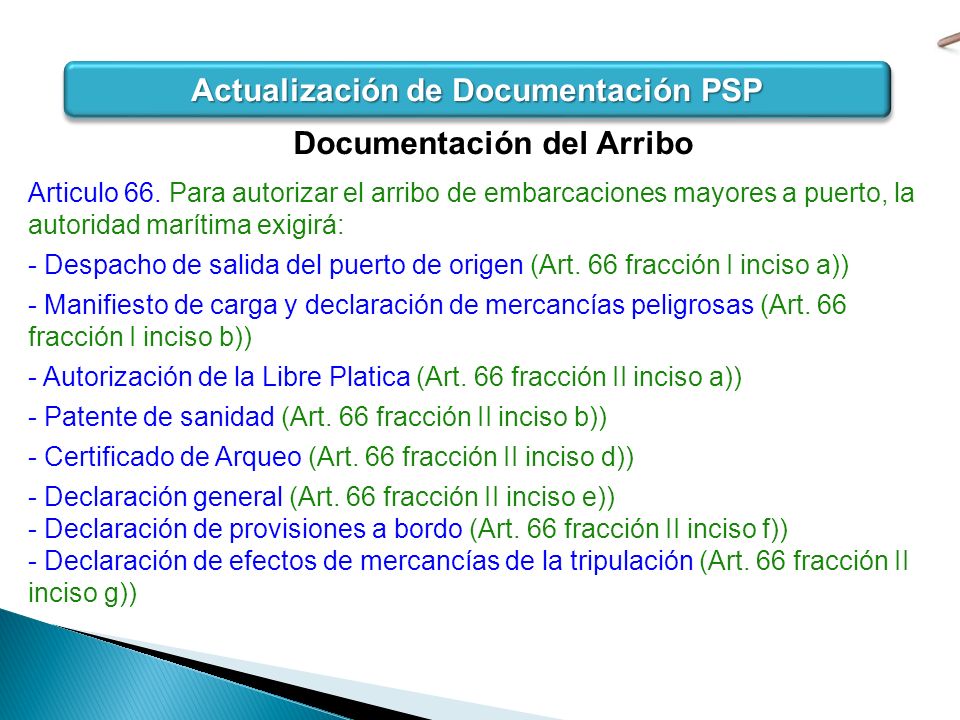 Actualización de Documentación PSP

Documentación del Arribo

Articulo 66. Para autorizar el arribo de embarcaciones mayores a puerto, la autoridad marítima exigirá:

- Despacho de salida del puerto de origen (Art. 66 fracción I inciso a))

- Manifiesto de carga y declaración de mercancías peligrosas (Art. 66 fracción I inciso b))

- Autorización de la Libre Platica (Art. 66 fracción II inciso a))

- Patente de sanidad (Art. 66 fracción II inciso b))

- Certificado de Arqueo (Art. 66 fracción II inciso d))

- Declaración general (Art. 66 fracción II inciso e))
- Declaración de provisiones a bordo (Art. 66 fracción II inciso f))
- Declaración de efectos de mercancías de la tripulación (Art. 66 fracción II inciso g))